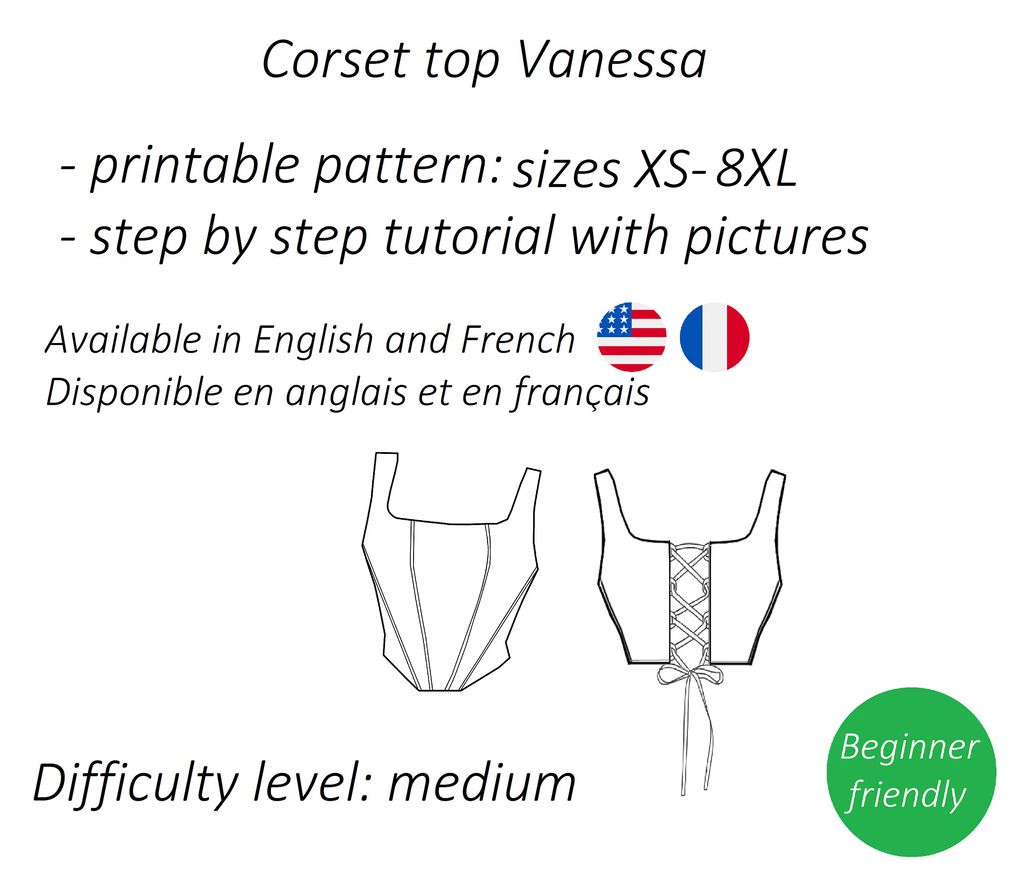 Corset top Vanessa

- printable pattern: sizes XS-8XL
- step by step tutorial with pictures

Available in English and French
Disponible en anglais et en français

Difficulty level: medium

Beginner friendly